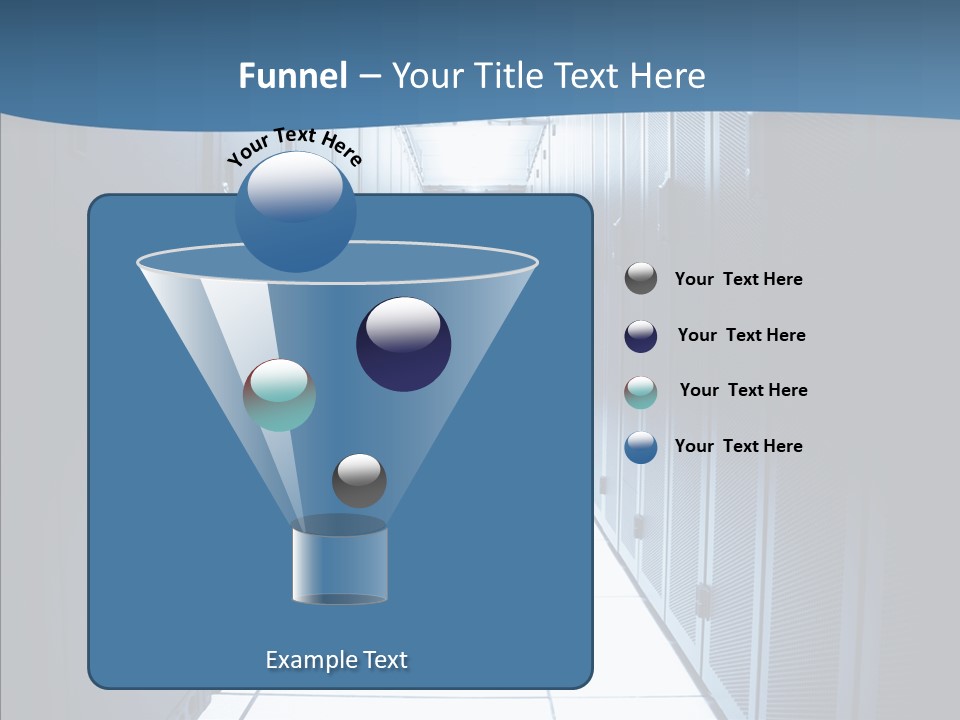 Funnel – Your Title Text Here

Your Text Here

Your Text Here

Your Text Here

Your Text Here

Your Text Here

Example Text